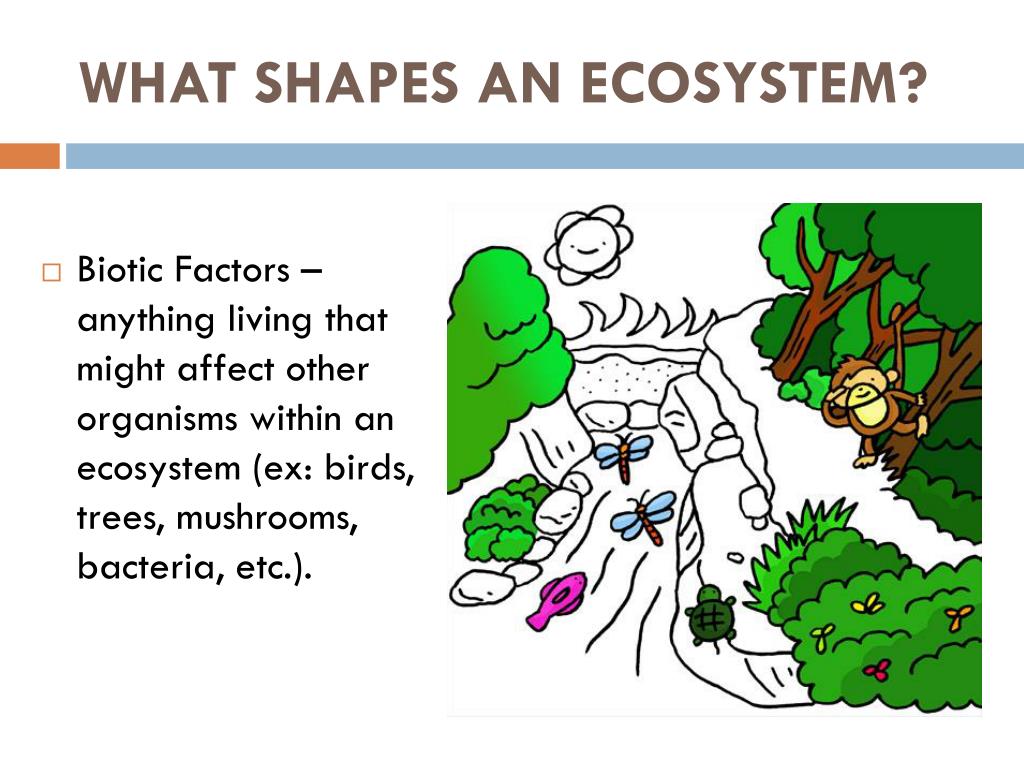 WHAT SHAPES AN ECOSYSTEM?

□ Biotic Factors – anything living that might affect other organisms within an ecosystem (ex: birds, trees, mushrooms, bacteria, etc.).